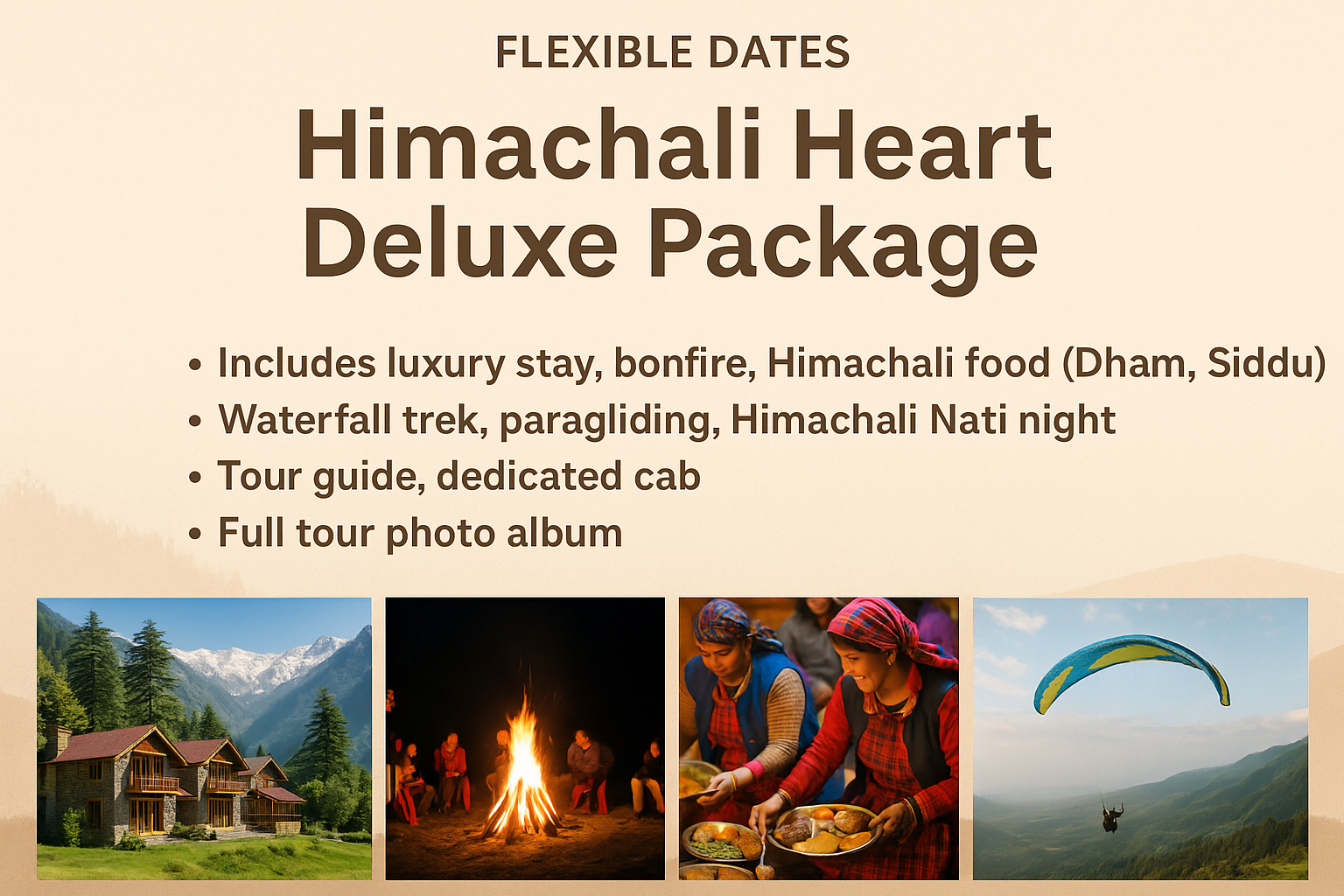 FLEXIBLE DATES

Himachali Heart Deluxe Package

• Includes luxury stay, bonfire, Himachali food (Dham, Siddu)
• Waterfall trek, paragliding, Himachali Nati night
• Tour guide, dedicated cab
• Full tour photo album